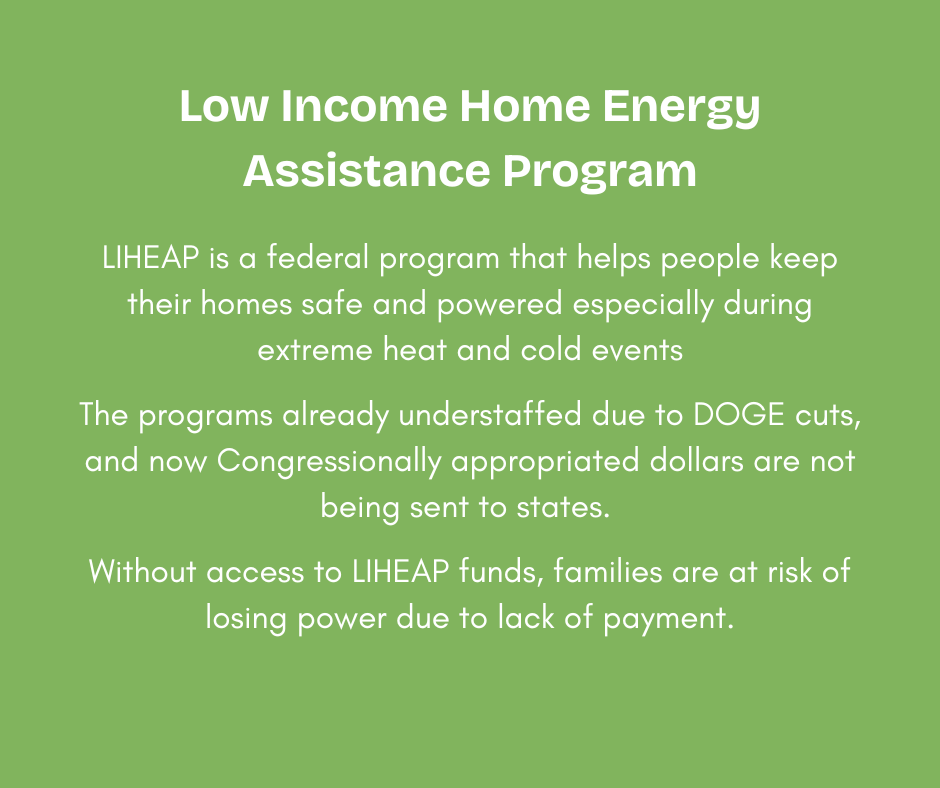 Low Income Home Energy Assistance Program

LIHEAP is a federal program that helps people keep their homes safe and powered especially during extreme heat and cold events

The programs already understaffed due to DOGE cuts, and now Congressionally appropriated dollars are not being sent to states.

Without access to LIHEAP funds, families are at risk of losing power due to lack of payment.